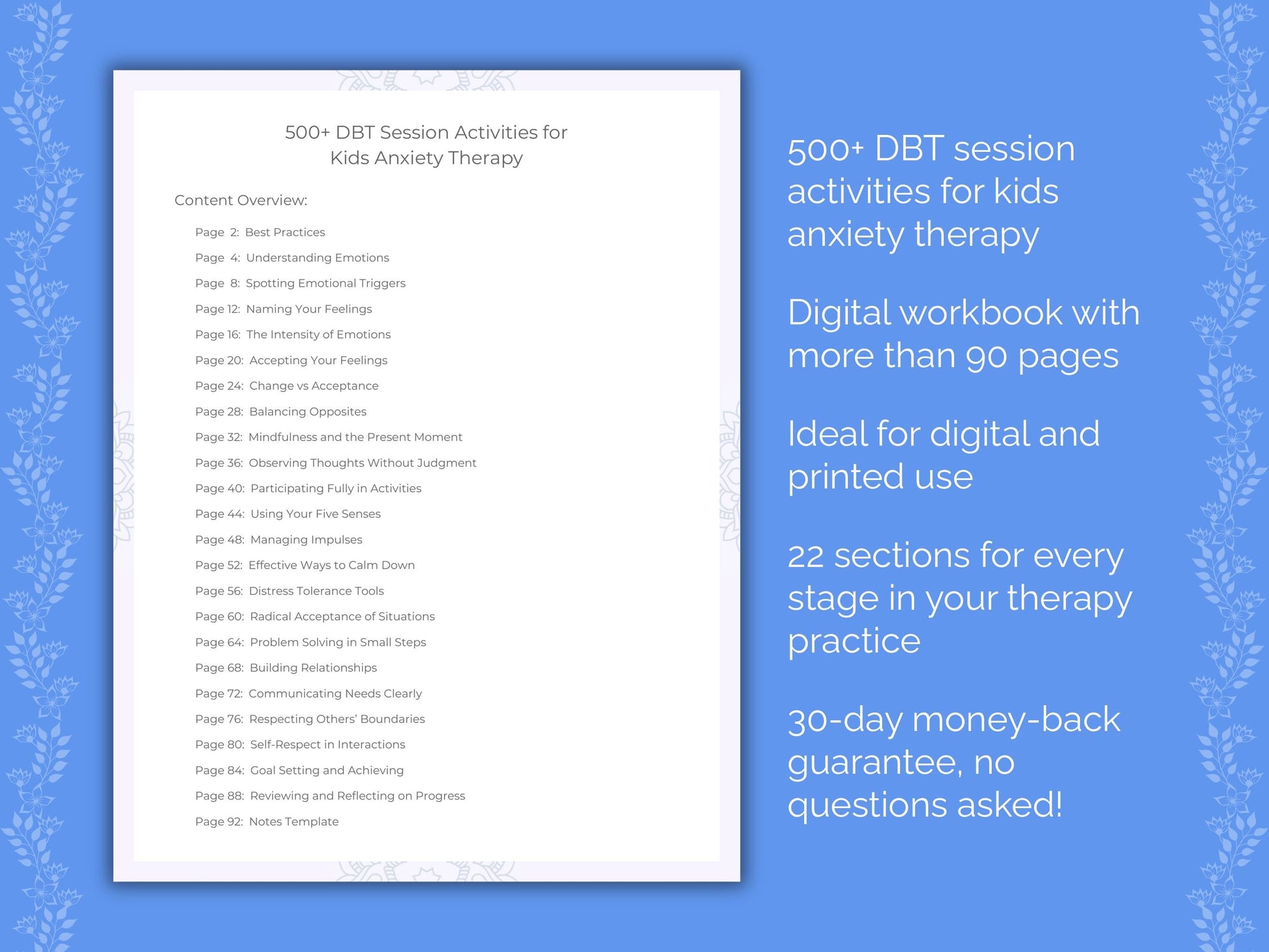 500+ DBT Session Activities for Kids Anxiety Therapy

Content Overview:

Page 2: Best Practices
Page 4: Understanding Emotions
Page 8: Spotting Emotional Triggers
Page 12: Naming Your Feelings
Page 16: The Intensity of Emotions
Page 20: Accepting Your Feelings
Page 24: Change vs Acceptance
Page 28: Balancing Opposites
Page 32: Mindfulness and the Present Moment
Page 36: Observing Thoughts Without Judgment
Page 40: Participating Fully in Activities
Page 44: Using Your Five Senses
Page 48: Managing Impulses
Page 52: Effective Ways to Calm Down
Page 56: Distress Tolerance Tools
Page 60: Radical Acceptance of Situations
Page 64: Problem Solving in Small Steps
Page 68: Building Relationships
Page 72: Communicating Needs Clearly
Page 76: Respecting Others' Boundaries
Page 80: Self-Respect in Interactions
Page 84: Goal Setting and Achieving
Page 88: Reviewing and Reflecting on Progress
Page 92: Notes Template

500+ DBT session activities for kids anxiety therapy

Digital workbook with more than 90 pages

Ideal for digital and printed use

22 sections for every stage in your therapy practice

30-day money-back guarantee, no questions asked!